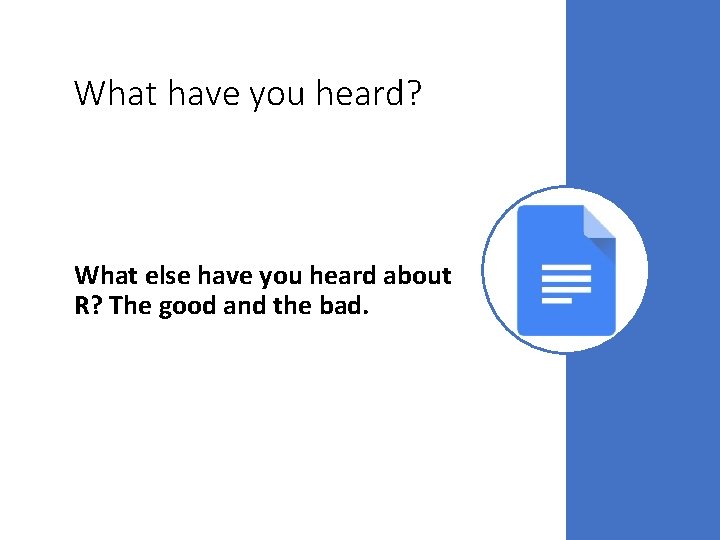 What have you heard?

What else have you heard about R? The good and the bad.